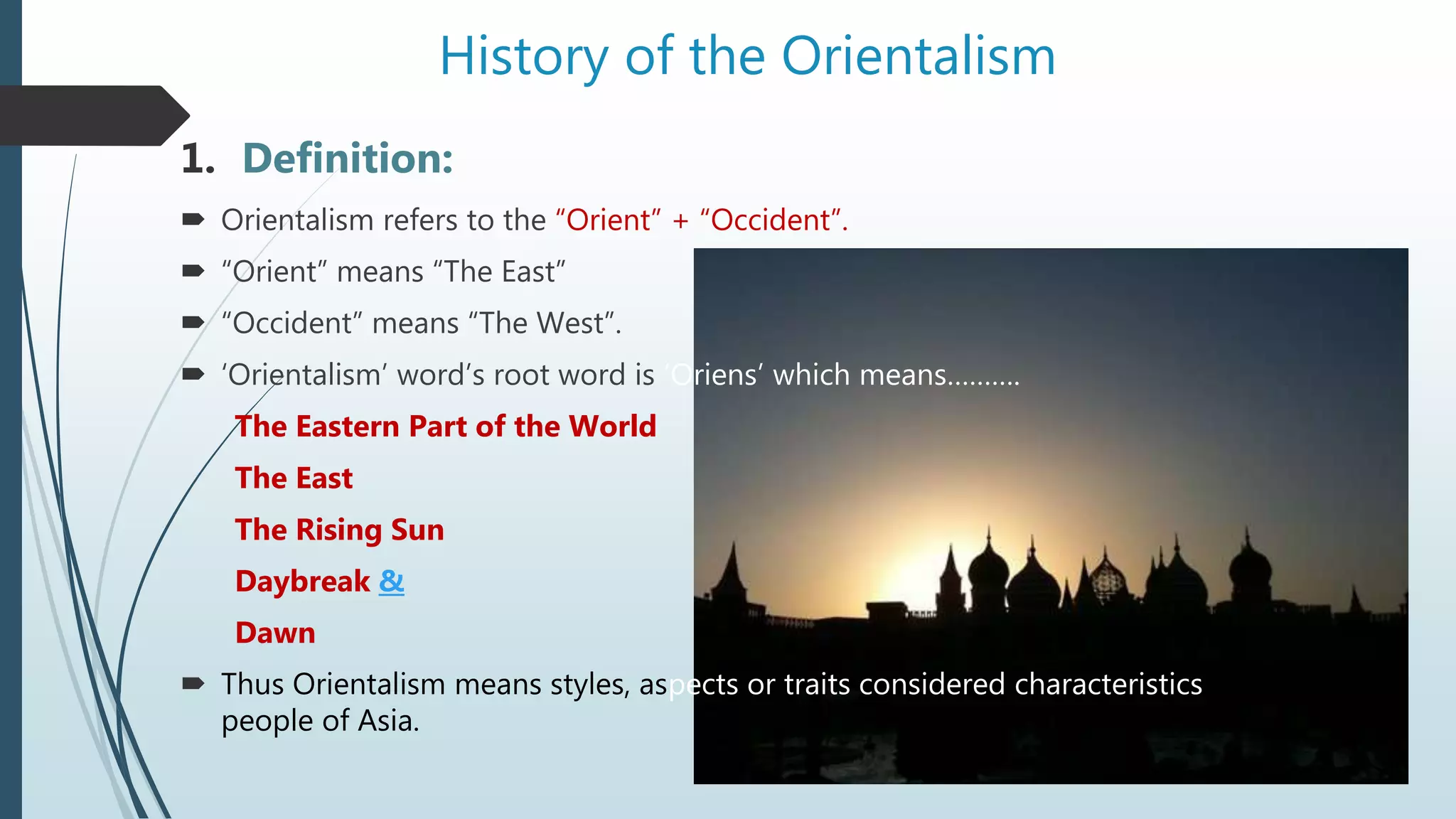 History of the Orientalism

1. Definition:

Orientalism refers to the “Orient” + “Occident”.

“Orient” means “The East”

“Occident” means “The West”.

‘Orientalism’ word’s root word is ‘Oriens’ which means……….

The Eastern Part of the World

The East

The Rising Sun

Daybreak &

Dawn

Thus Orientalism means styles, aspects or traits considered characteristics people of Asia.